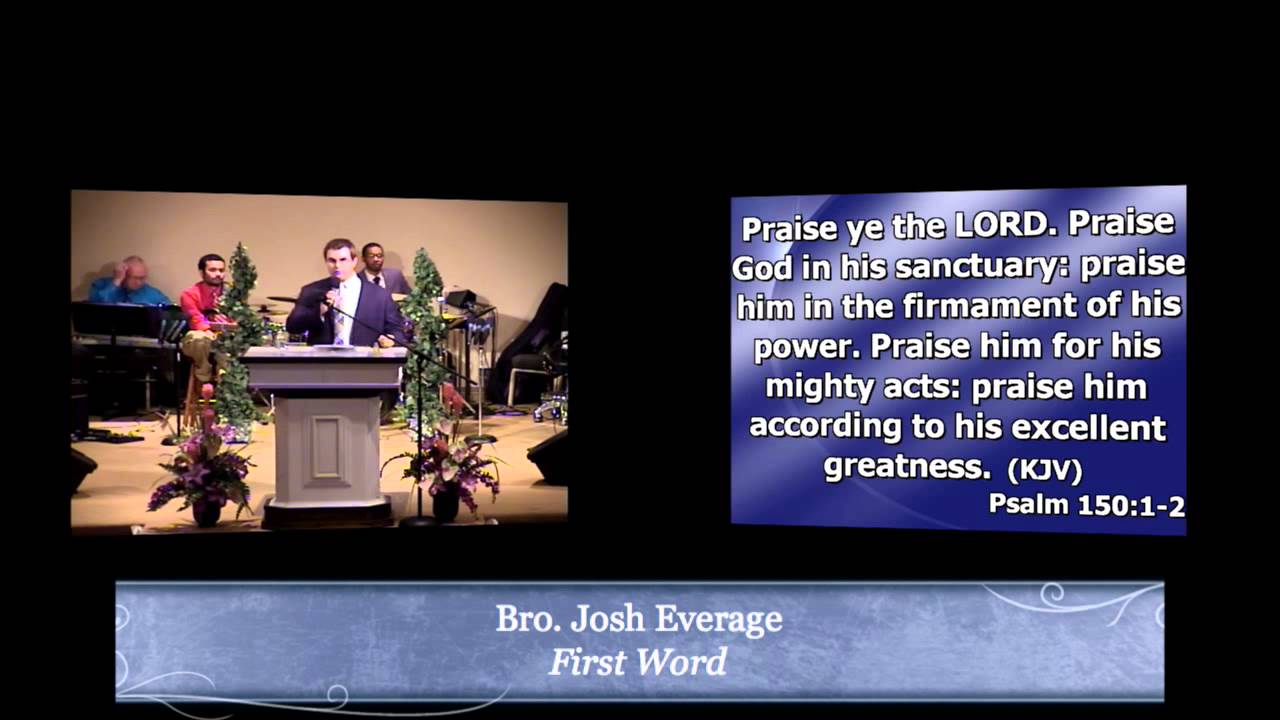 Praise ye the LORD. Praise God in his sanctuary: praise him in the firmament of his power. Praise him for his mighty acts: praise him according to his excellent greatness. (KJV)
Psalm 150:1-2

Bro. Josh Everage
First Word